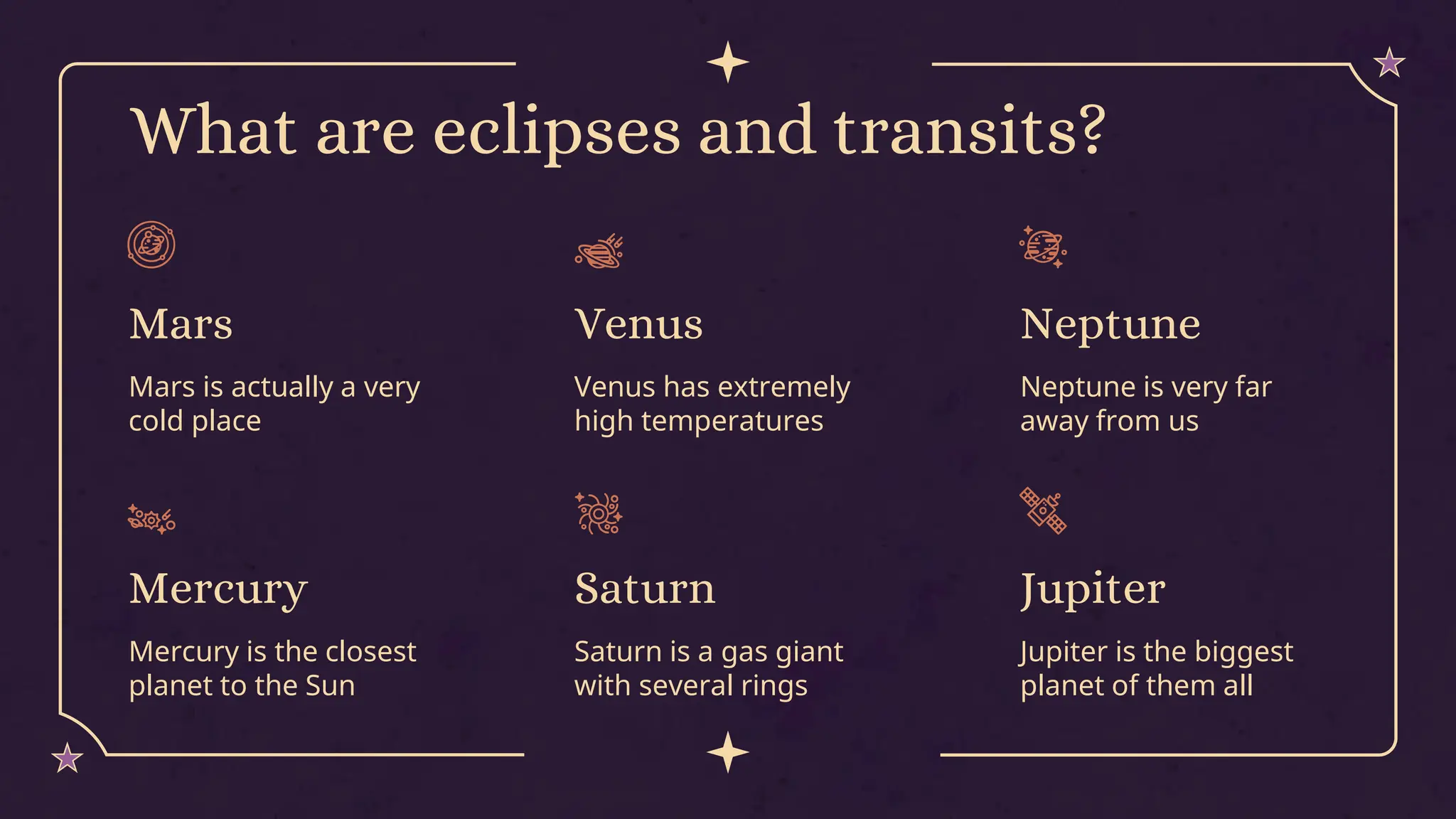 What are eclipses and transits?

Mars

Mars is actually a very cold place

Venus

Venus has extremely high temperatures

Neptune

Neptune is very far away from us

Mercury

Mercury is the closest planet to the Sun

Saturn

Saturn is a gas giant with several rings

Jupiter

Jupiter is the biggest planet of them all